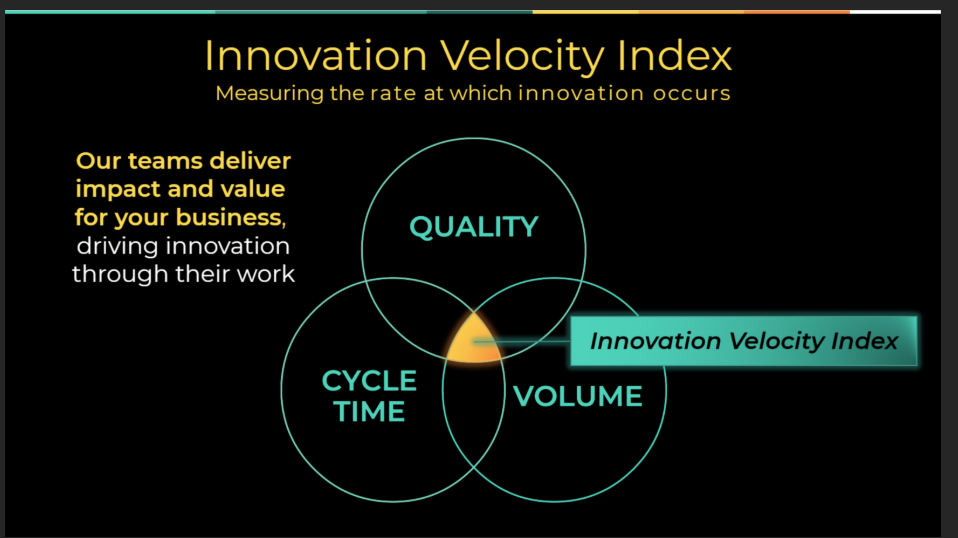 Innovation Velocity Index
Measuring the rate at which innovation occurs

Our teams deliver impact and value for your business, driving innovation through their work

QUALITY

CYCLE TIME

VOLUME

Innovation Velocity Index